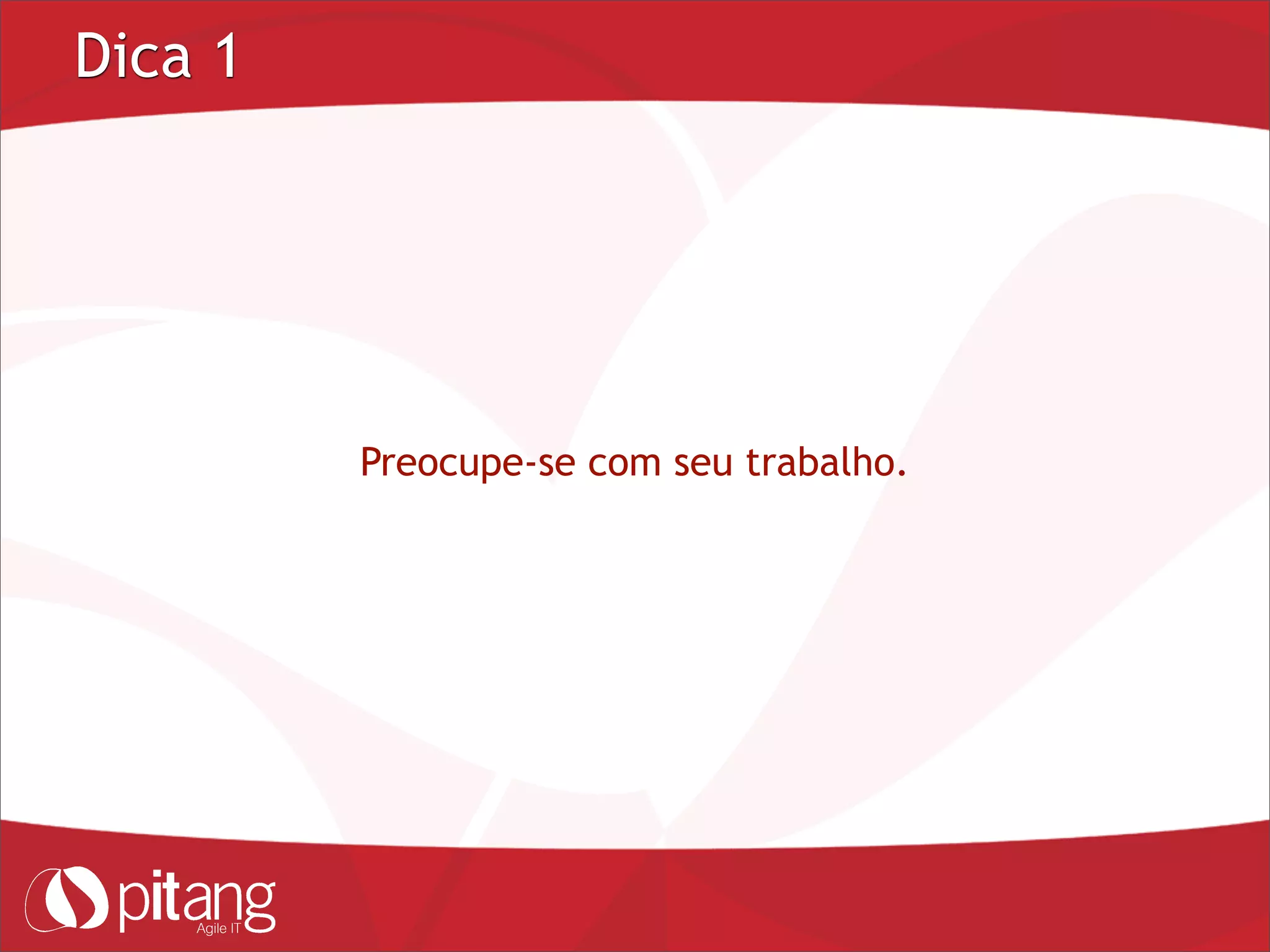 Dica 1

Preocupe-se com seu trabalho.

pitang
Agile IT